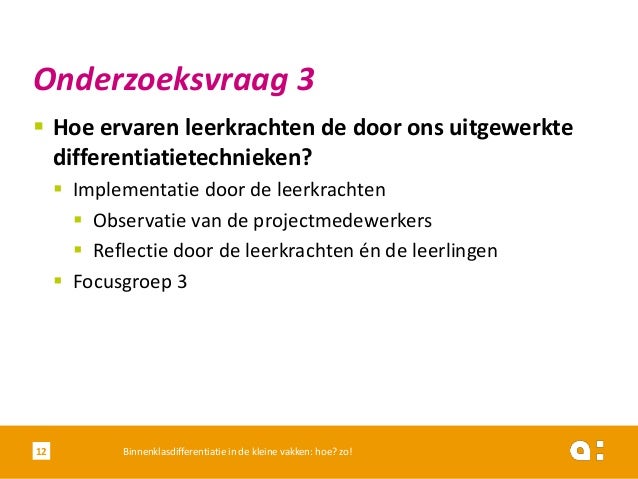 Onderzoeksvraag 3

- Hoe ervaren leerkrachten de door ons uitgewerkte differentiatietechnieken?
  - Implementatie door de leerkrachten
    - Observatie van de projectmedewerkers
    - Reflectie door de leerkrachten én de leerlingen
  - Focusgroep 3

12

Binnenklasdifferentiatie in de kleine vakken: hoe? zo!